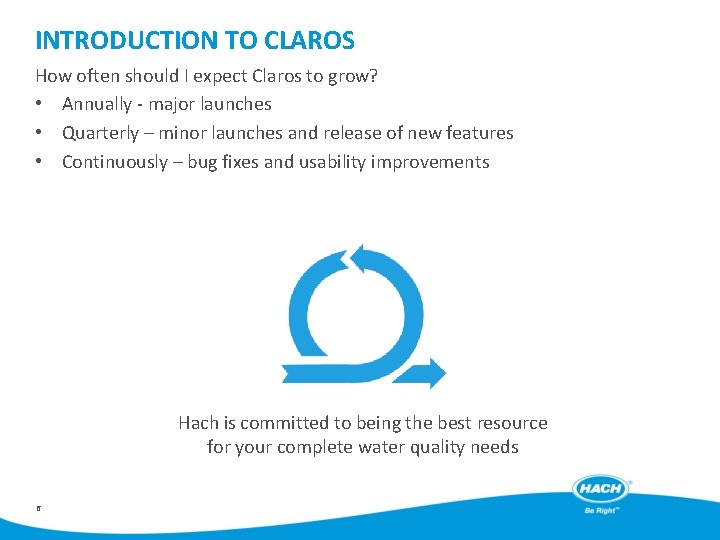 INTRODUCTION TO CLAROS

How often should I expect Claros to grow?

• Annually - major launches
• Quarterly – minor launches and release of new features
• Continuously – bug fixes and usability improvements

Hach is committed to being the best resource for your complete water quality needs

8

HACH®
Be Right™